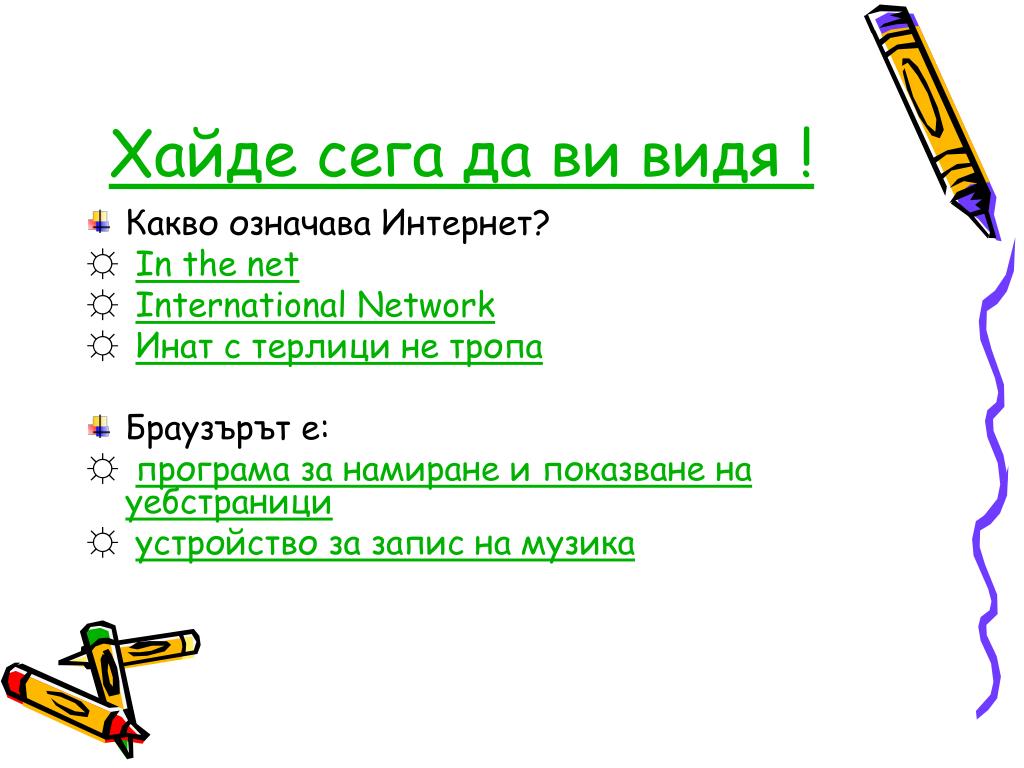 Хайде сега да ви видя !

Какво означава Интернет?

☼ In the net

☼ International Network

☼ Инат с терлици не тропа

Браузърът е:

☼ програма за намиране и показване на уебстраници

☼ устройство за запис на музика